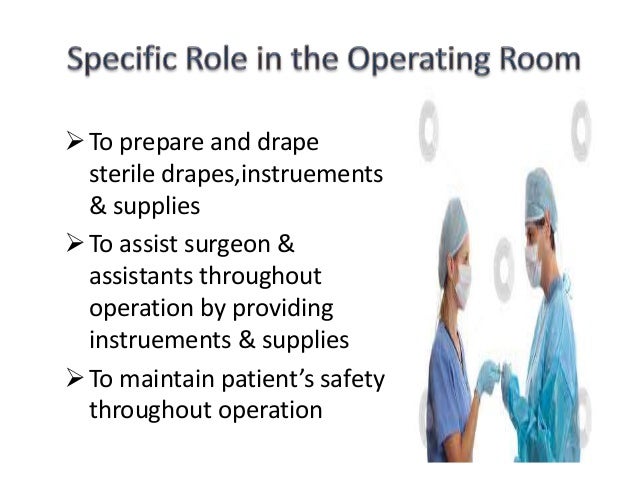 Specific Role in the Operating Room

➢ To prepare and drape sterile drapes,instruements & supplies

➢ To assist surgeon & assistants throughout operation by providing instruements & supplies

➢ To maintain patient's safety throughout operation